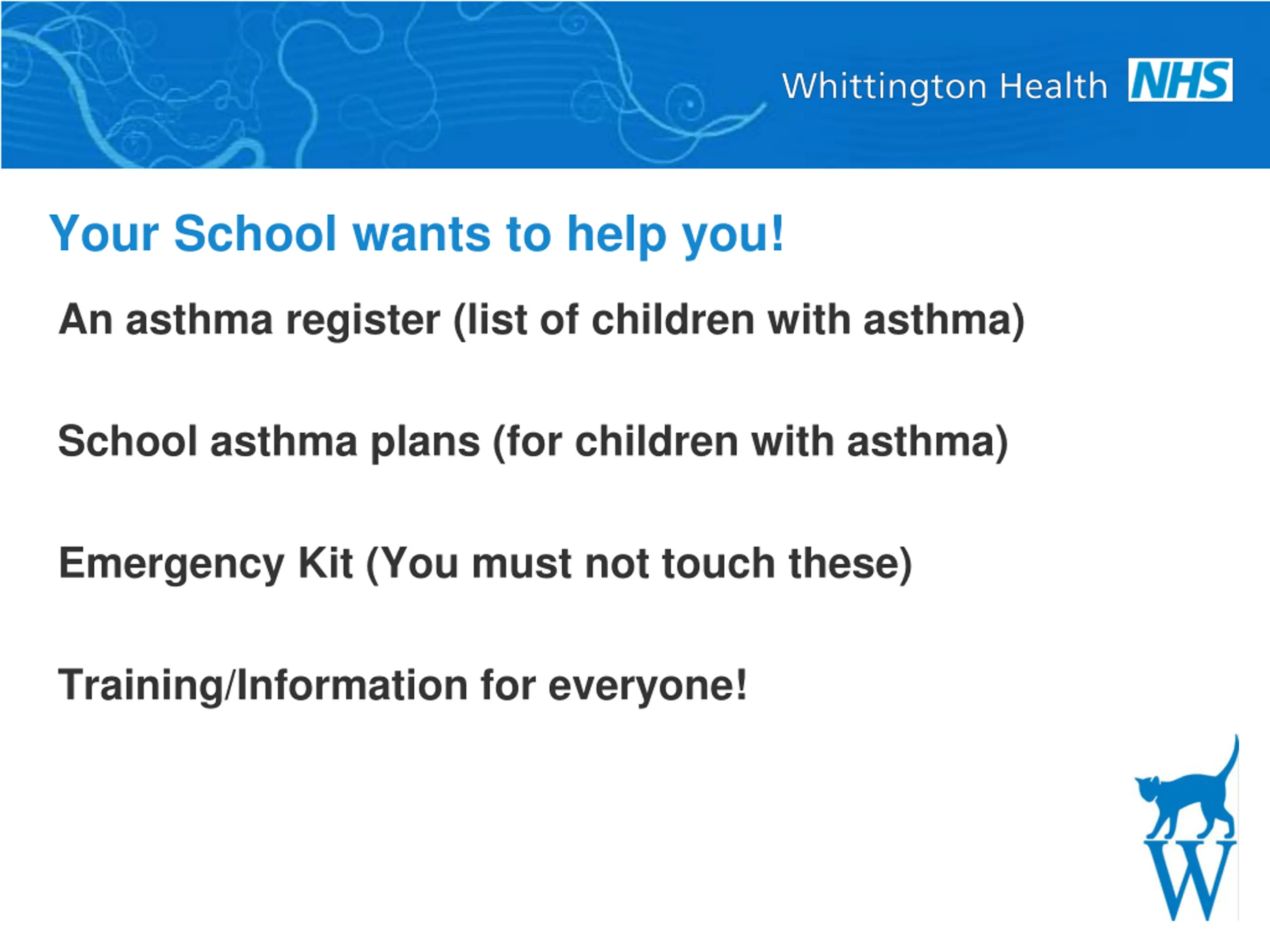 Whittington Health NHS

Your School wants to help you!

An asthma register (list of children with asthma)

School asthma plans (for children with asthma)

Emergency Kit (You must not touch these)

Training/Information for everyone!

W